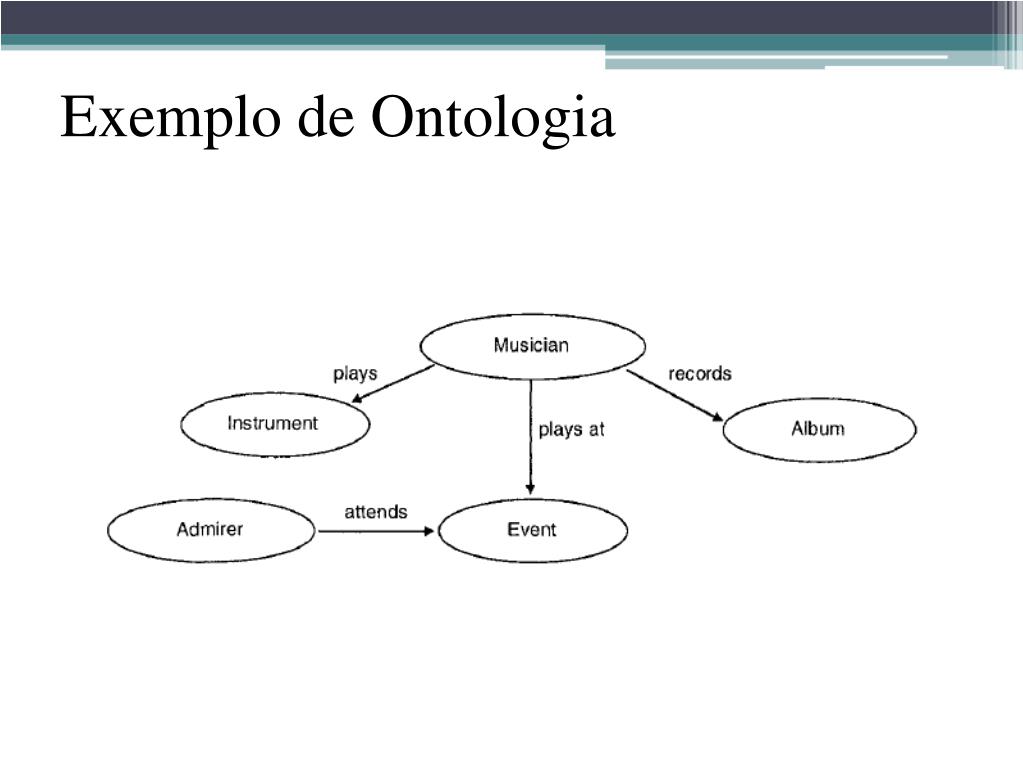 Exemplo de Ontologia

Musician
plays
records
Instrument
plays at
Album
Admirer
attends
Event